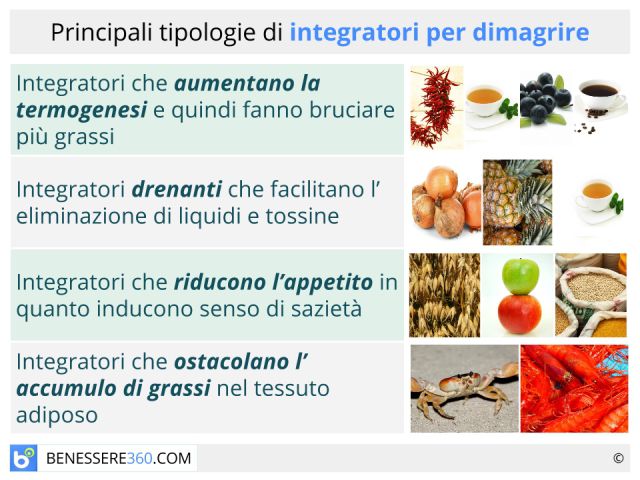 Principali tipologie di integratori per dimagrire

Integratori che aumentano la termogenesi e quindi fanno bruciare più grassi

Integratori drenanti che facilitano l' eliminazione di liquidi e tossine

Integratori che riducono l'appetito in quanto inducono senso di sazietà

Integratori che ostacolano l' accumulo di grassi nel tessuto adiposo

BENESSERE360.COM

©